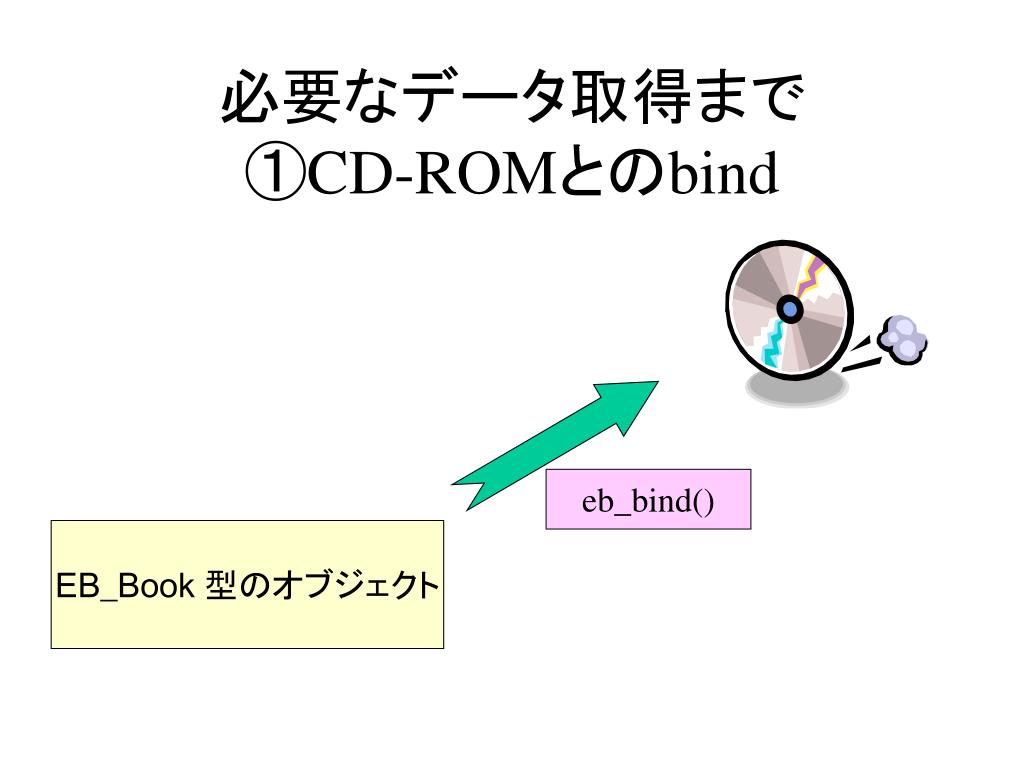 必要なデータ取得まで
①CD-ROMとのbind

eb_bind()

EB_Book 型のオブジェクト